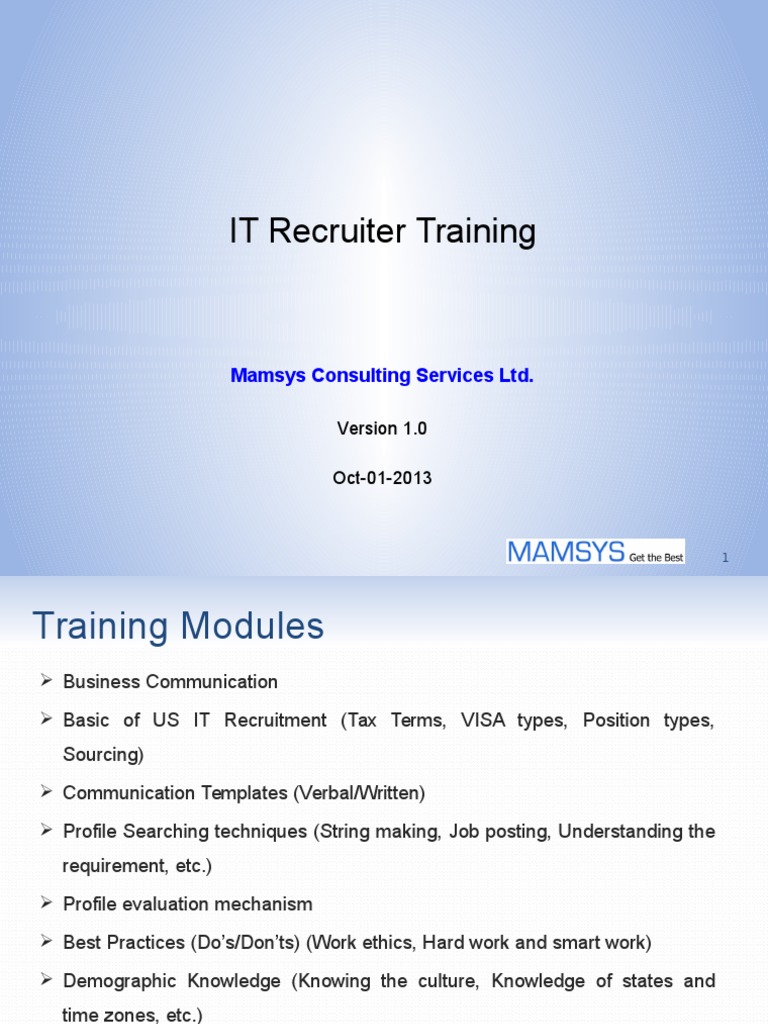 IT Recruiter Training

Mamsys Consulting Services Ltd.

Version 1.0

Oct-01-2013

MAMSYS Get the Best

1

Training Modules

➢ Business Communication

➢ Basic of US IT Recruitment (Tax Terms, VISA types, Position types, Sourcing)

➢ Communication Templates (Verbal/Written)

➢ Profile Searching techniques (String making, Job posting, Understanding the requirement, etc.)

➢ Profile evaluation mechanism

➢ Best Practices (Do's/Don'ts) (Work ethics, Hard work and smart work)

➢ Demographic Knowledge (Knowing the culture, Knowledge of states and time zones, etc.)